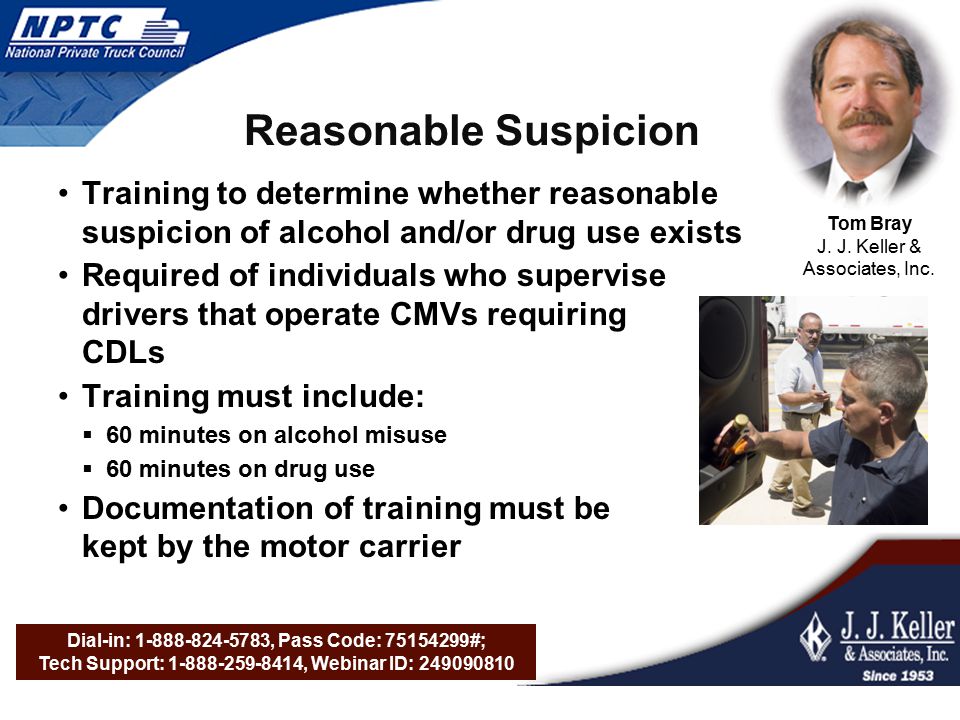 NPTC
National Private Truck Council

Reasonable Suspicion

• Training to determine whether reasonable suspicion of alcohol and/or drug use exists
• Required of individuals who supervise drivers that operate CMVs requiring CDLs
• Training must include:
▪ 60 minutes on alcohol misuse
▪ 60 minutes on drug use
• Documentation of training must be kept by the motor carrier

Tom Bray
J. J. Keller & Associates, Inc.

Dial-in: 1-888-824-5783, Pass Code: 75154299#;
Tech Support: 1-888-259-8414, Webinar ID: 249090810

J. J. Keller & Associates, Inc.
Since 1953